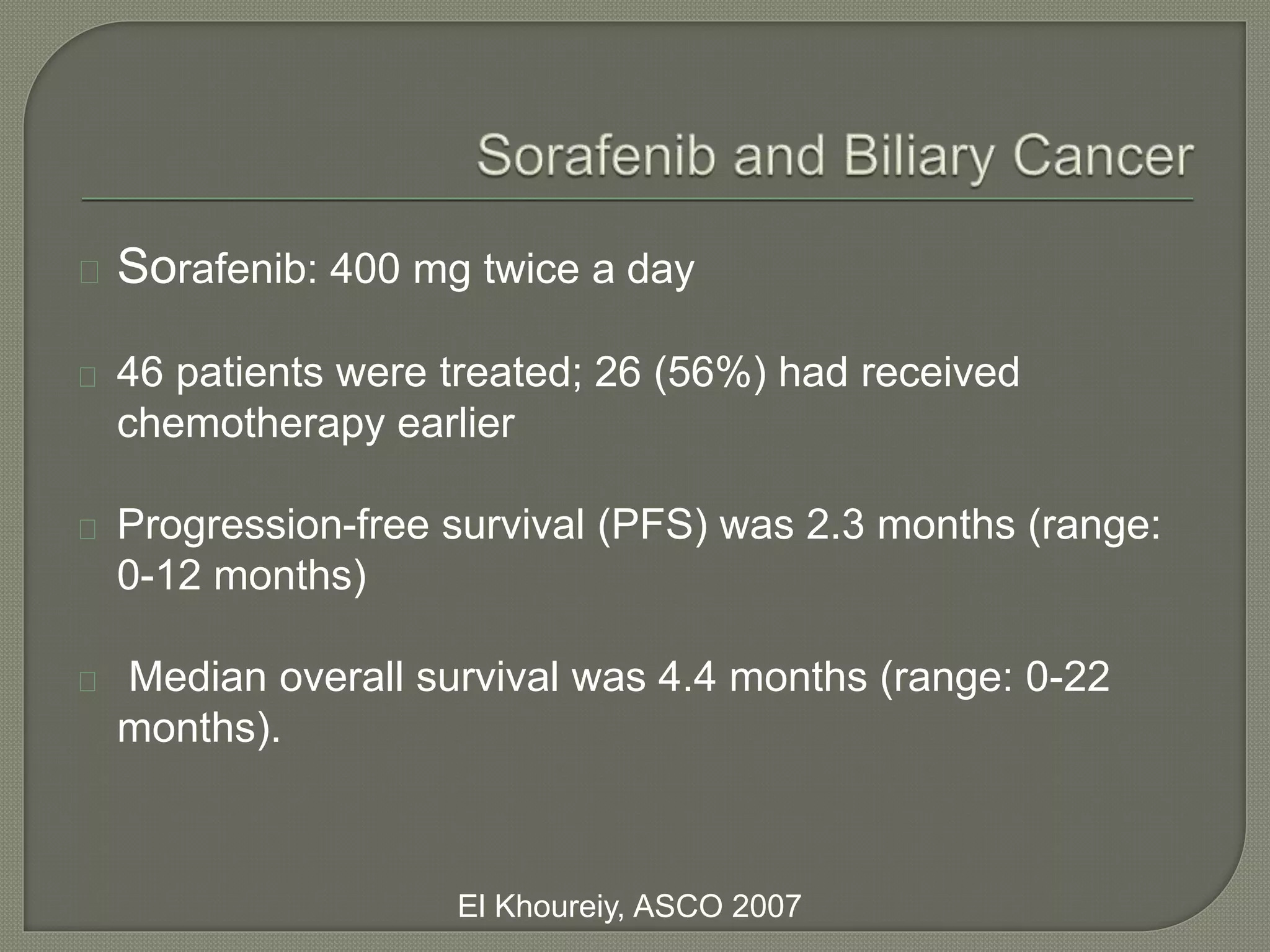 Sorafenib and Biliary Cancer

Sorafenib: 400 mg twice a day

46 patients were treated; 26 (56%) had received chemotherapy earlier

Progression-free survival (PFS) was 2.3 months (range: 0-12 months)

Median overall survival was 4.4 months (range: 0-22 months).

El Khoureiy, ASCO 2007